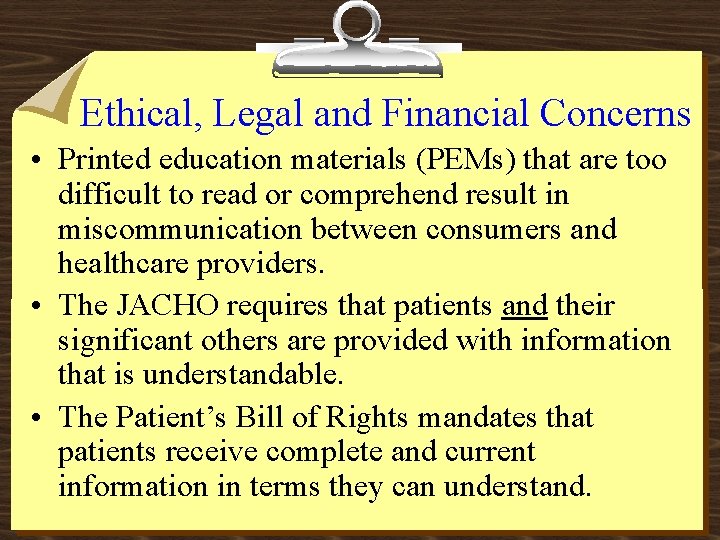 Ethical, Legal and Financial Concerns

• Printed education materials (PEMs) that are too difficult to read or comprehend result in miscommunication between consumers and healthcare providers.

• The JACHO requires that patients and their significant others are provided with information that is understandable.

• The Patient’s Bill of Rights mandates that patients receive complete and current information in terms they can understand.